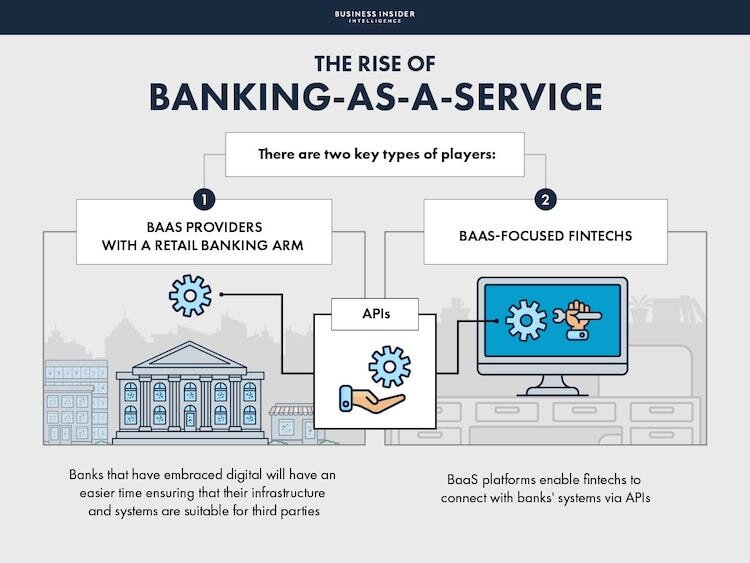 BUSINESS INSIDER
INTELLIGENCE

THE RISE OF
BANKING-AS-A-SERVICE

There are two key types of players:

1

BAAS PROVIDERS WITH A RETAIL BANKING ARM

2

BAAS-FOCUSED FINTECHS

APIs

Banks that have embraced digital will have an easier time ensuring that their infrastructure and systems are suitable for third parties

BaaS platforms enable fintechs to connect with banks' systems via APIs